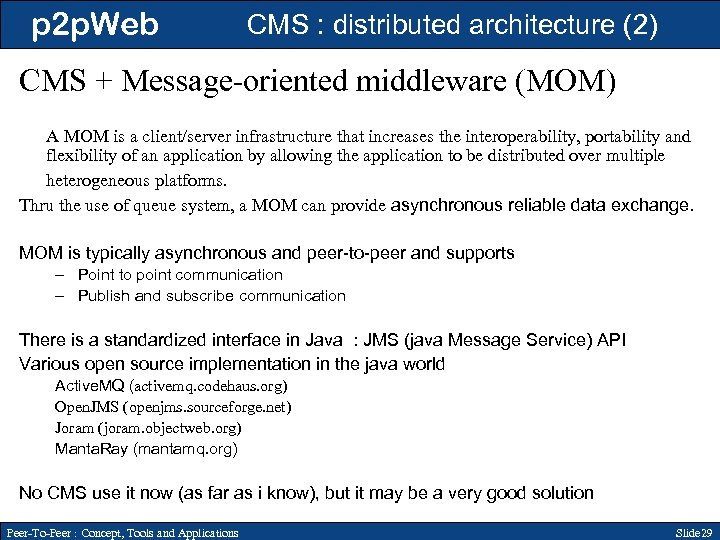 p2pWeb CMS : distributed architecture (2)

CMS + Message-oriented middleware (MOM)

A MOM is a client/server infrastructure that increases the interoperability, portability and flexibility of an application by allowing the application to be distributed over multiple heterogeneous platforms.

Thru the use of queue system, a MOM can provide asynchronous reliable data exchange.

MOM is typically asynchronous and peer-to-peer and supports
– Point to point communication
– Publish and subscribe communication

There is a standardized interface in Java : JMS (java Message Service) API
Various open source implementation in the java world
ActiveMQ (activemq.codehaus.org)
OpenJMS (openjms.sourceforge.net)
Joram (joram.objectweb.org)
MantaRay (mantamq.org)

No CMS use it now (as far as i know), but it may be a very good solution

Peer-To-Peer : Concept, Tools and Applications Slide 29